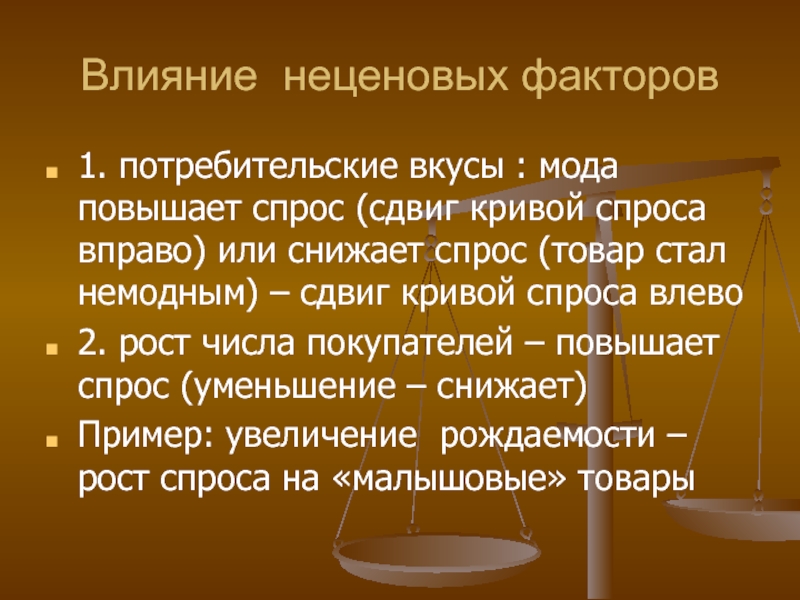 Влияние неценовых факторов

1. потребительские вкусы : мода повышает спрос (сдвиг кривой спроса вправо) или снижает спрос (товар стал немодным) – сдвиг кривой спроса влево

2. рост числа покупателей – повышает спрос (уменьшение – снижает)

Пример: увеличение рождаемости – рост спроса на «малышовые» товары